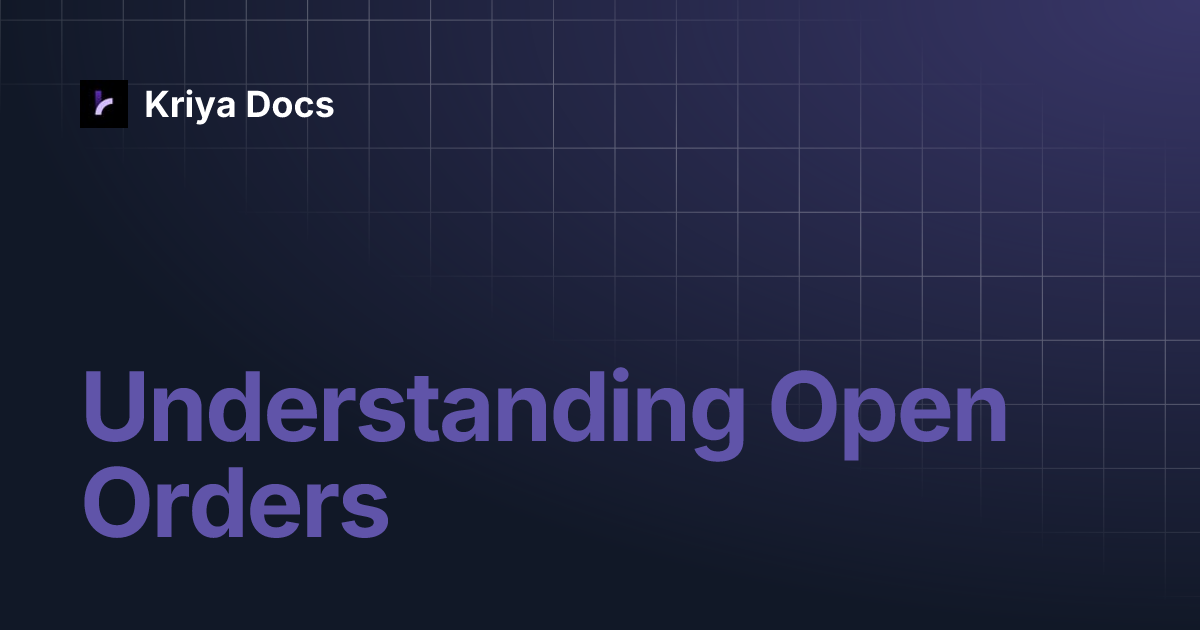 Kriya Docs

Understanding Open Orders